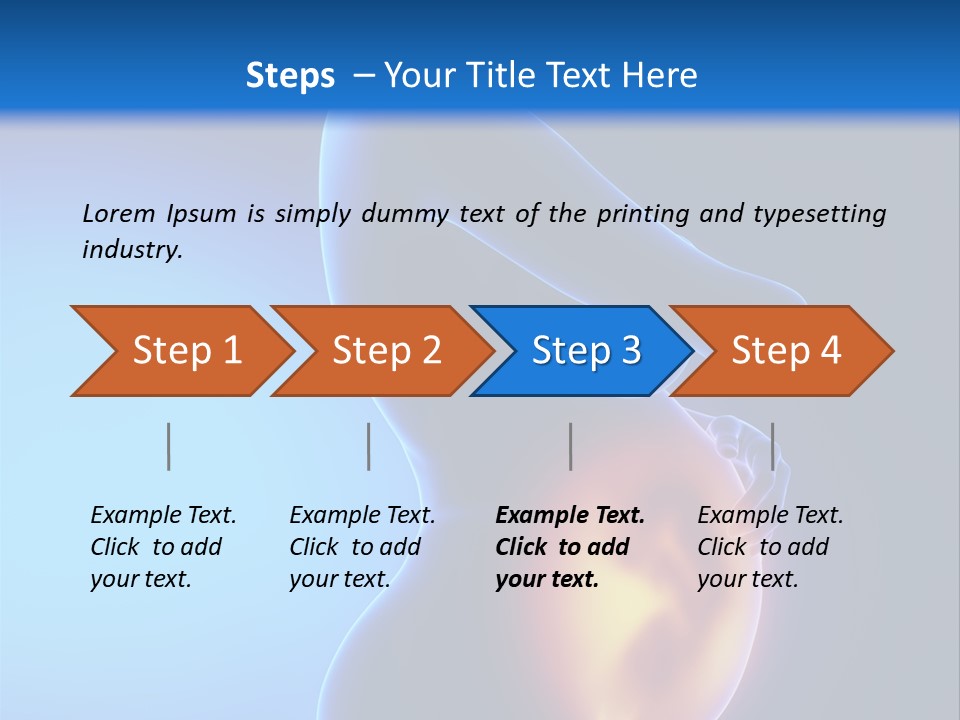 Steps – Your Title Text Here

Lorem Ipsum is simply dummy text of the printing and typesetting industry.

Step 1

Step 2

Step 3

Step 4

Example Text. Click to add your text.

Example Text. Click to add your text.

Example Text. Click to add your text.

Example Text. Click to add your text.